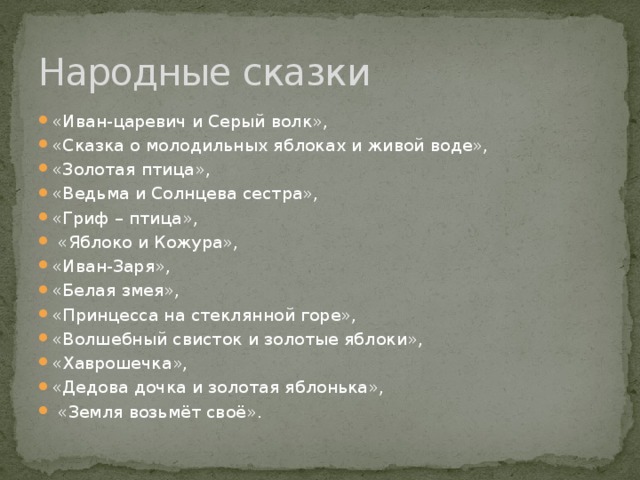 Народные сказки

- «Иван-царевич и Серый волк»,
- «Сказка о молодильных яблоках и живой воде»,
- «Золотая птица»,
- «Ведьма и Солнцева сестра»,
- «Гриф – птица»,
- «Яблоко и Кожура»,
- «Иван-Заря»,
- «Белая змея»,
- «Принцесса на стеклянной горе»,
- «Волшебный свисток и золотые яблоки»,
- «Хаврошечка»,
- «Дедова дочка и золотая яблонька»,
- «Земля возьмёт своё».